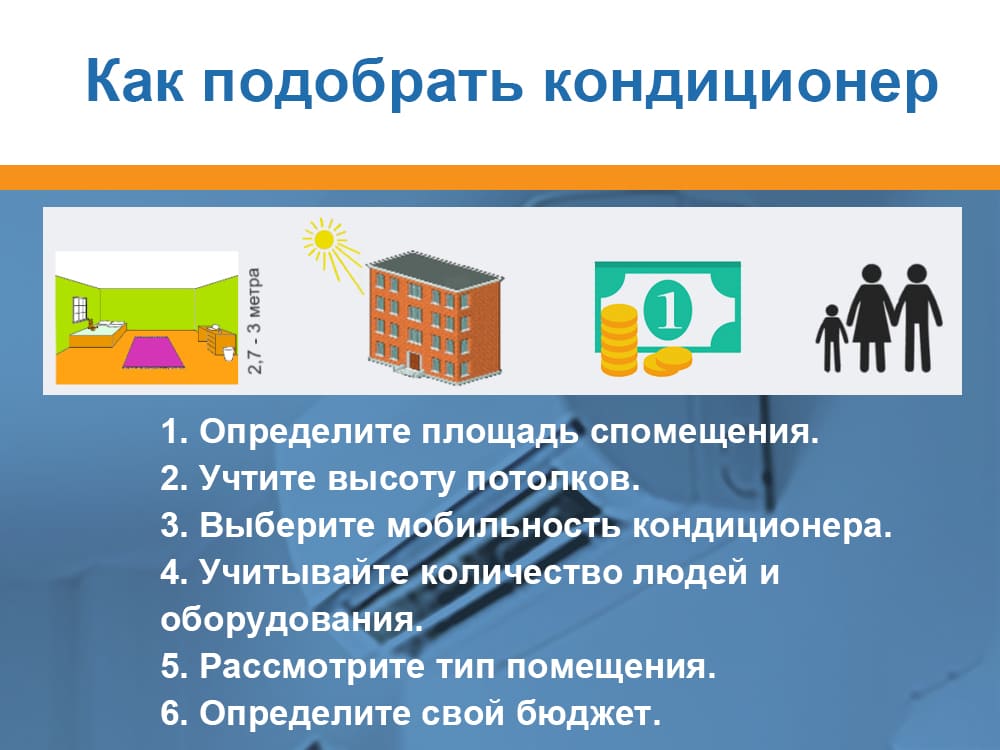 Как подобрать кондиционер

2,7 - 3 метра

1

1. Определите площадь спомещения.
2. Учтите высоту потолков.
3. Выберите мобильность кондиционера.
4. Учитывайте количество людей и оборудования.
5. Рассмотрите тип помещения.
6. Определите свой бюджет.